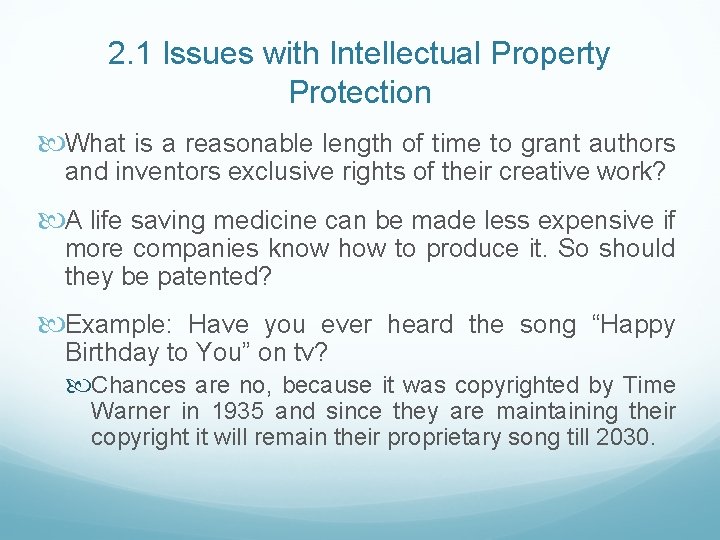 2.1 Issues with Intellectual Property Protection

What is a reasonable length of time to grant authors and inventors exclusive rights of their creative work?

A life saving medicine can be made less expensive if more companies know how to produce it. So should they be patented?

Example: Have you ever heard the song “Happy Birthday to You” on tv?

Chances are no, because it was copyrighted by Time Warner in 1935 and since they are maintaining their copyright it will remain their proprietary song till 2030.